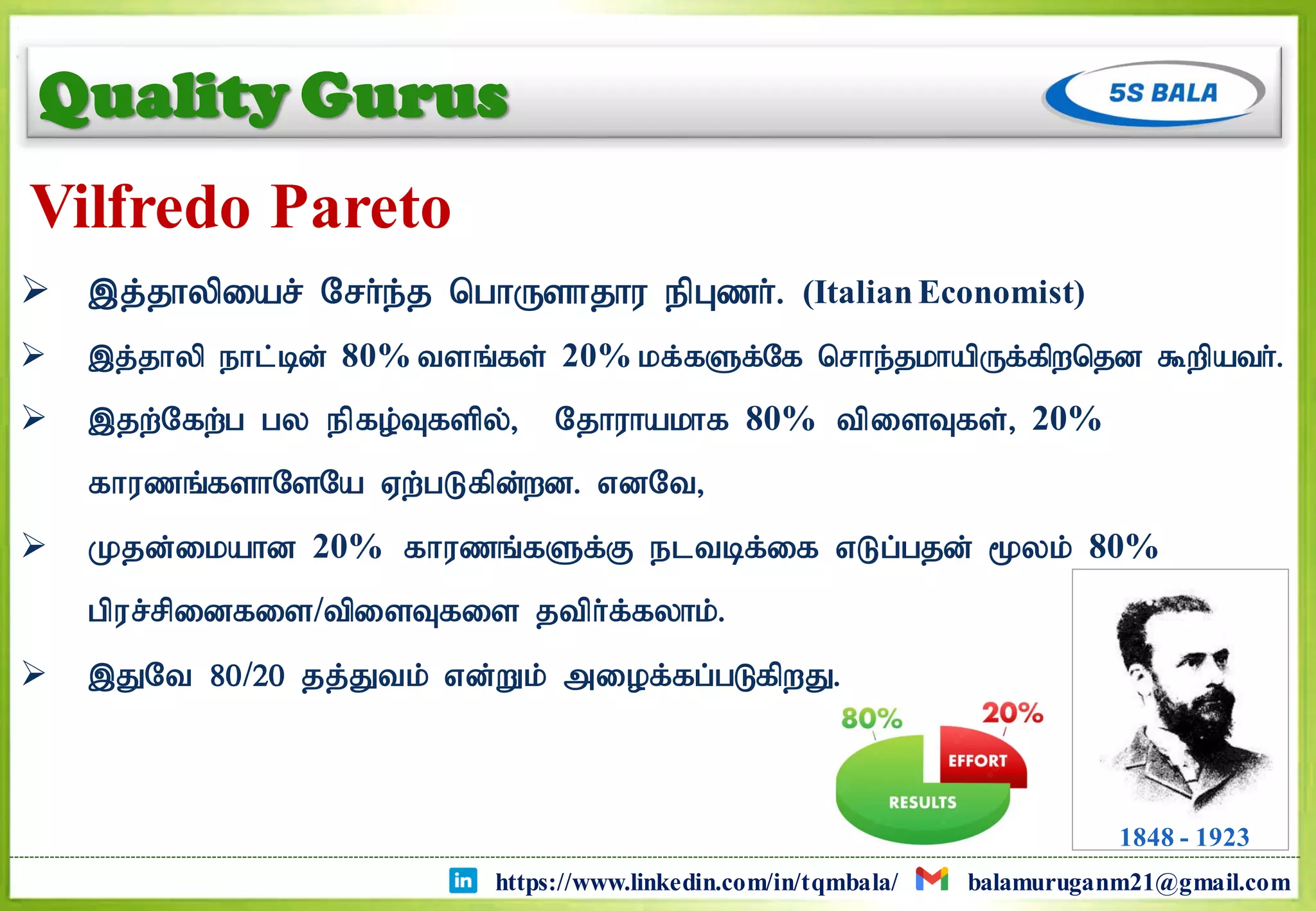 Quality Gurus

5S BALA

Vilfredo Pareto

➢ இத்தாலியைச் சேர்ந்த பொருளாதார நிபுணர். (Italian Economist)

➢ இத்தாலி நாட்டின் 80% வளங்கள் 20% மக்களுக்கே சொந்தமாயிருக்கிறதென கூறியவர்.

➢ இதற்கேற்ப பல நிகழ்வுகளில், தோராயமாக 80% விளைவுகள், 20% காரணங்களாளேயே ஏற்படுகின்றன. எனவே,

➢ முதன்மையான 20% காரணங்களுக்கு நடவடிக்கை எடுப்பதன் மூலம் 80% பிரச்சினைகளை/விளைவுகளை தவிர்க்கலாம்.

➢ இதுவே 80/20 தத்துவம் என்றும் அழைக்கப்படுகிறது.

80%

20%

EFFORT

RESULTS

1848 - 1923

in https://www.linkedin.com/in/tqmbala/ balamuruganm21@gmail.com